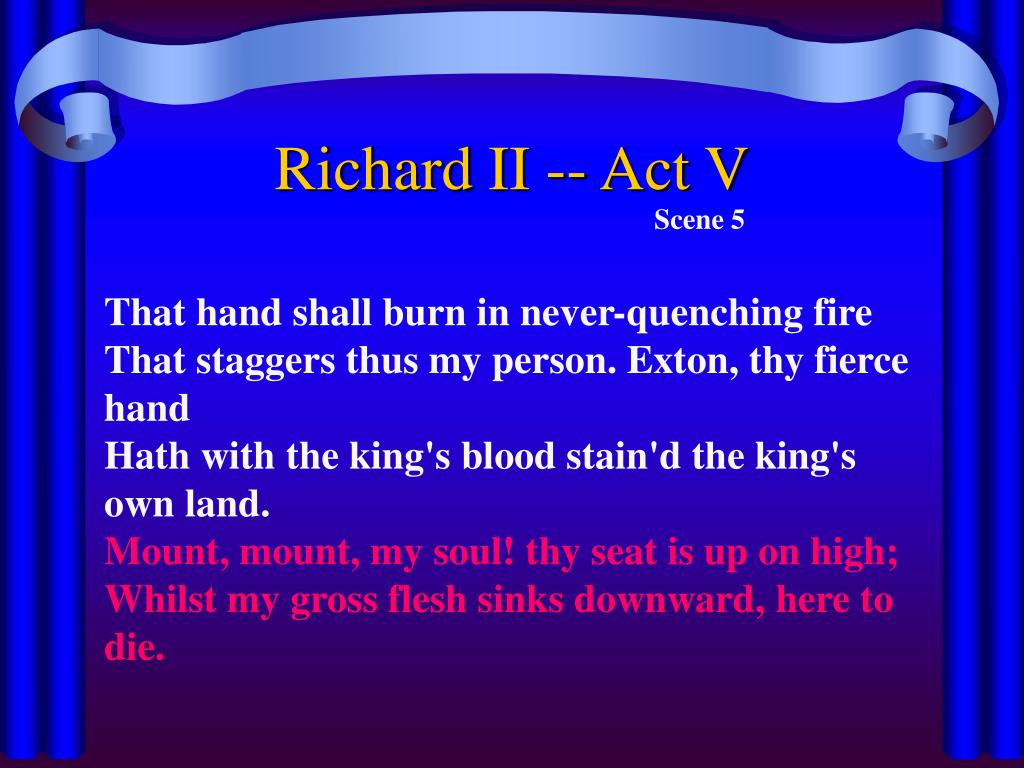 Richard II -- Act V
Scene 5

That hand shall burn in never-quenching fire
That staggers thus my person. Exton, thy fierce hand
Hath with the king's blood stain'd the king's own land.
Mount, mount, my soul! thy seat is up on high;
Whilst my gross flesh sinks downward, here to die.